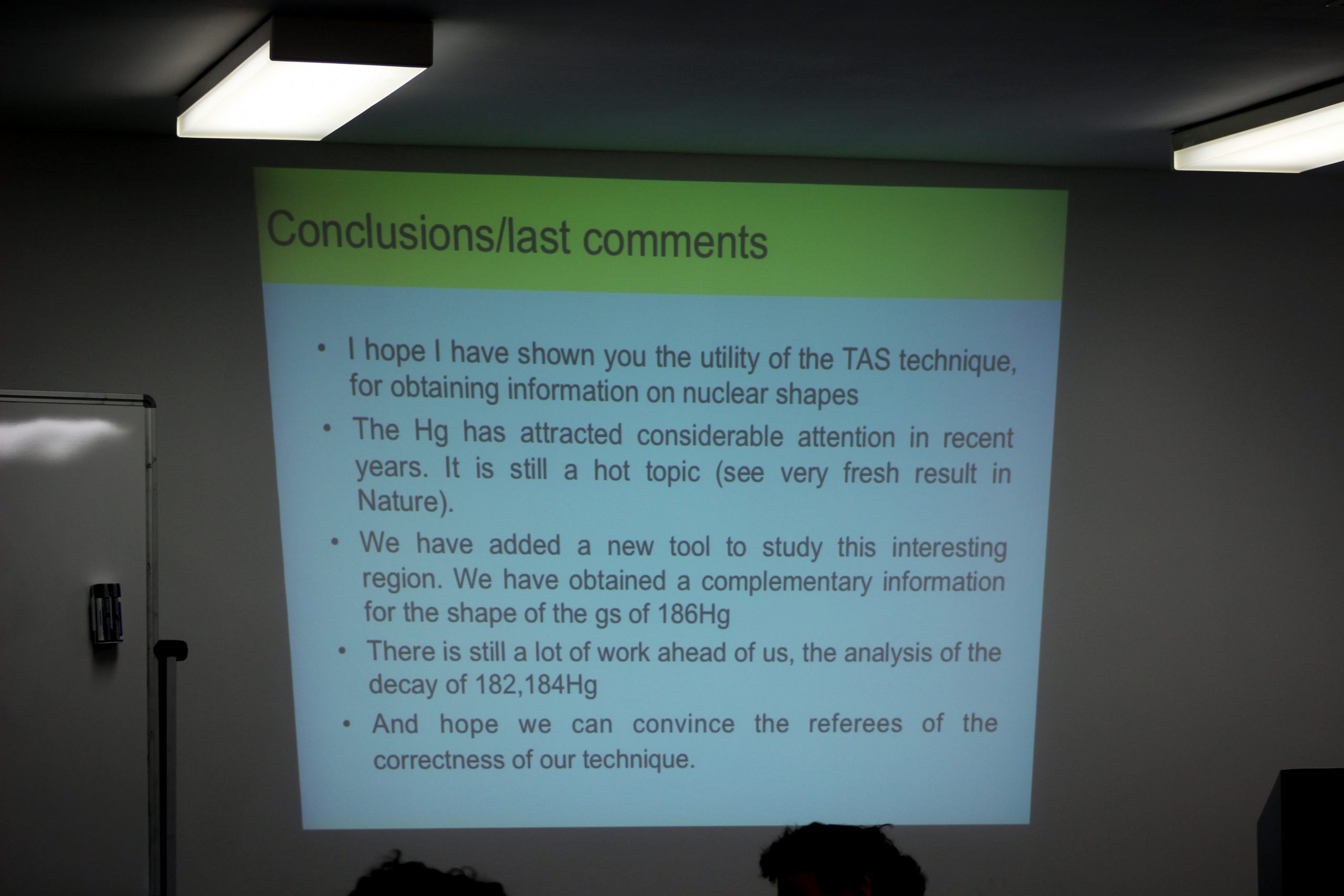 Conclusions/last comments

• I hope I have shown you the utility of the TAS technique, for obtaining information on nuclear shapes

• The Hg has attracted considerable attention in recent years. It is still a hot topic (see very fresh result in Nature).

• We have added a new tool to study this interesting region. We have obtained a complementary information for the shape of the gs of 186Hg

• There is still a lot of work ahead of us, the analysis of the decay of 182,184Hg

• And hope we can convince the referees of the correctness of our technique.